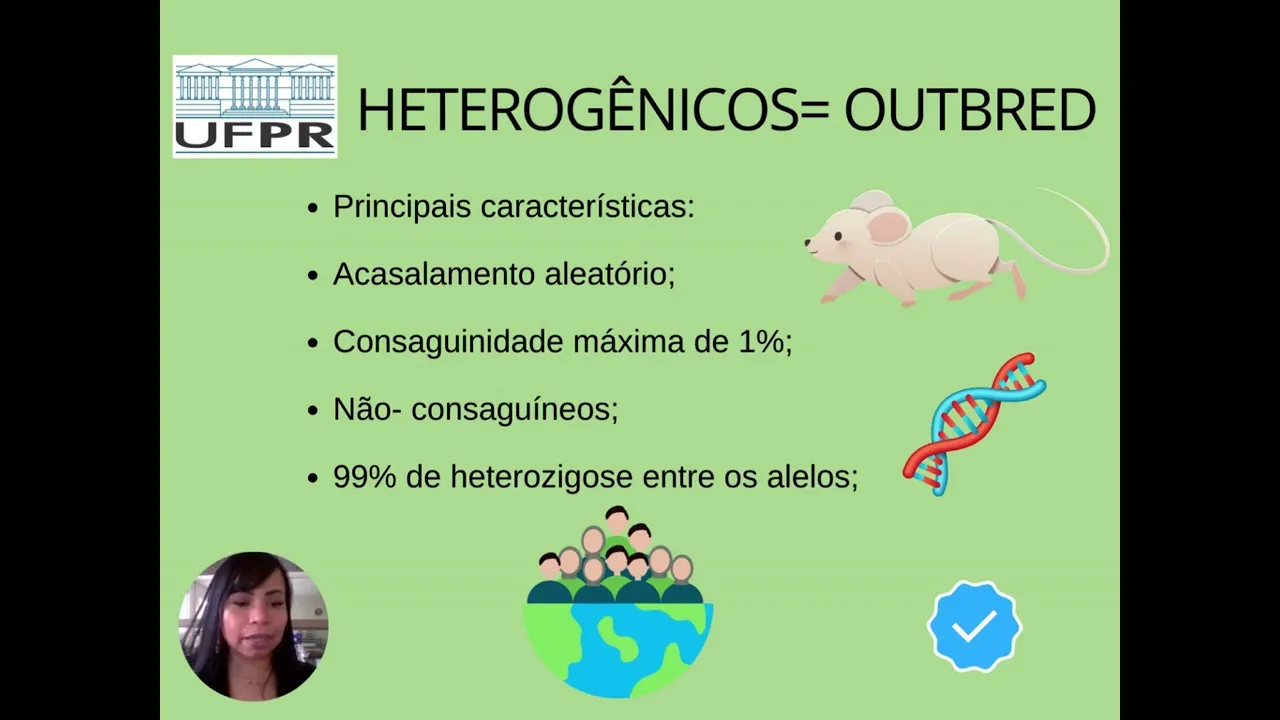 UFPR

HETEROGÊNICOS= OUTBRED

- Principais características:
- Acasalamento aleatório;
- Consaguinidade máxima de 1%;
- Não- consaguíneos;
- 99% de heterozigose entre os alelos;